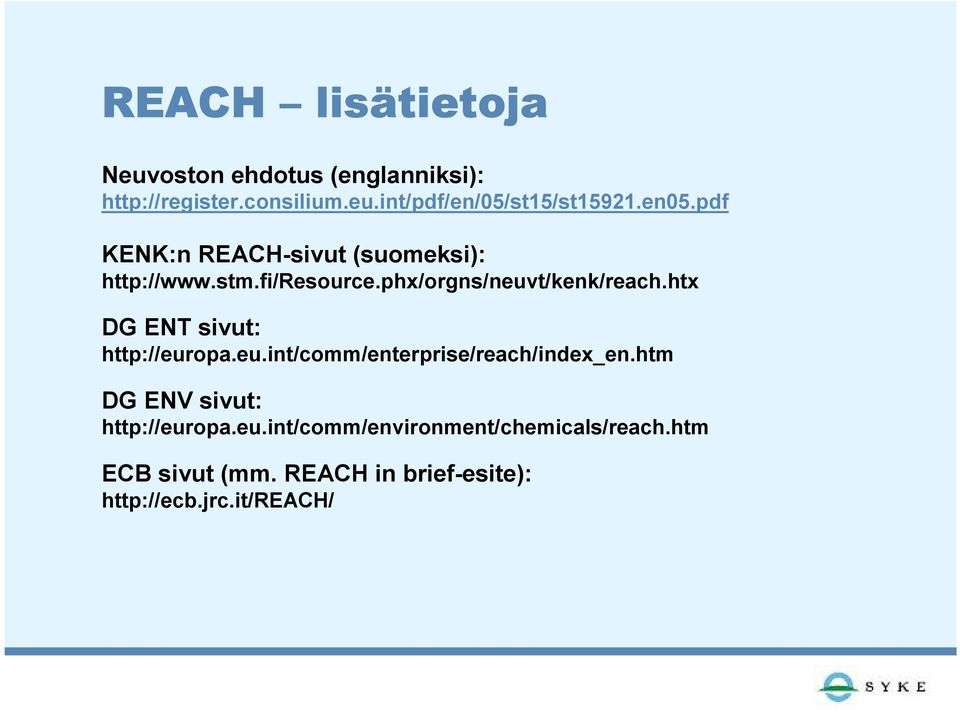 REACH – lisätietoja

Neuvoston ehdotus (englanniksi):
http://register.consilium.eu.int/pdf/en/05/st15/st15921.en05.pdf

KENK:n REACH-sivut (suomeksi):
http://www.stm.fi/Resource.phx/orgns/neuvt/kenk/reach.htx

DG ENT sivut:
http://europa.eu.int/comm/enterprise/reach/index_en.htm

DG ENV sivut:
http://europa.eu.int/comm/environment/chemicals/reach.htm

ECB sivut (mm. REACH in brief-esite):
http://ecb.jrc.it/REACH/

SYKE